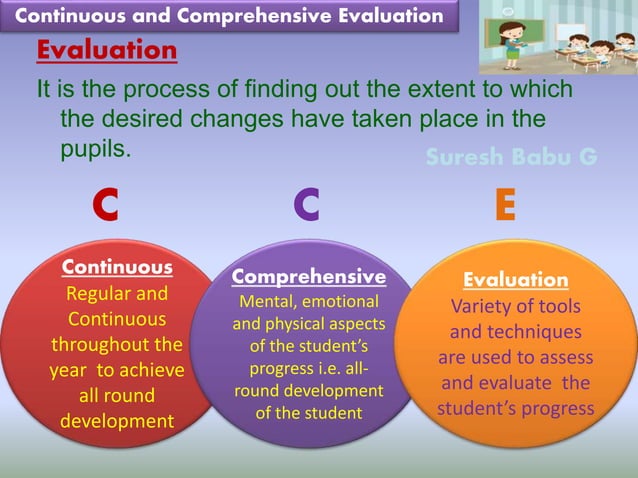 Continuous and Comprehensive Evaluation

Evaluation

It is the process of finding out the extent to which the desired changes have taken place in the pupils.

Suresh Babu G

C

C

E

Continuous
Regular and Continuous throughout the year to achieve all round development

Comprehensive
Mental, emotional and physical aspects of the student's progress i.e. all-round development of the student

Evaluation
Variety of tools and techniques are used to assess and evaluate the student's progress